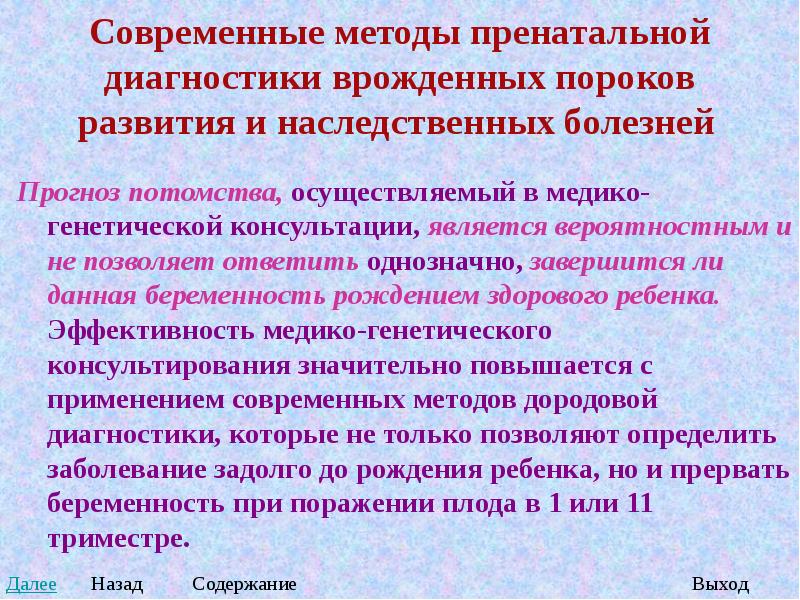 Современные методы пренатальной диагностики врожденных пороков развития и наследственных болезней

Прогноз потомства, осуществляемый в медико-генетической консультации, является вероятностным и не позволяет ответить однозначно, завершится ли данная беременность рождением здорового ребенка. Эффективность медико-генетического консультирования значительно повышается с применением современных методов дородовой диагностики, которые не только позволяют определить заболевание задолго до рождения ребенка, но и прервать беременность при поражении плода в 1 или 11 триместре.

Далее Назад Содержание Выход